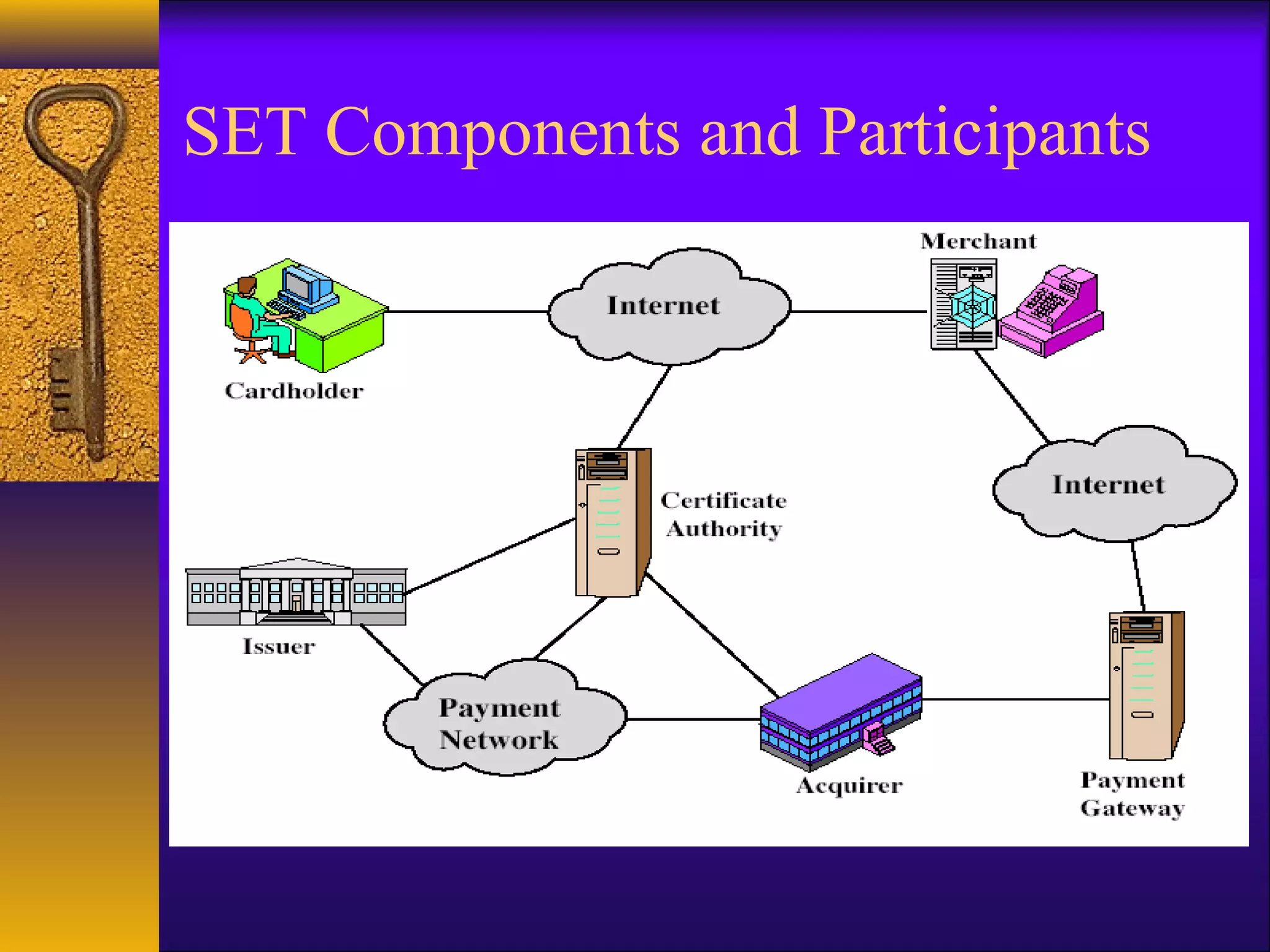 SET Components and Participants

Merchant

Internet

Cardholder

Certificate Authority

Internet

Issuer

Payment Network

Acquirer

Payment Gateway